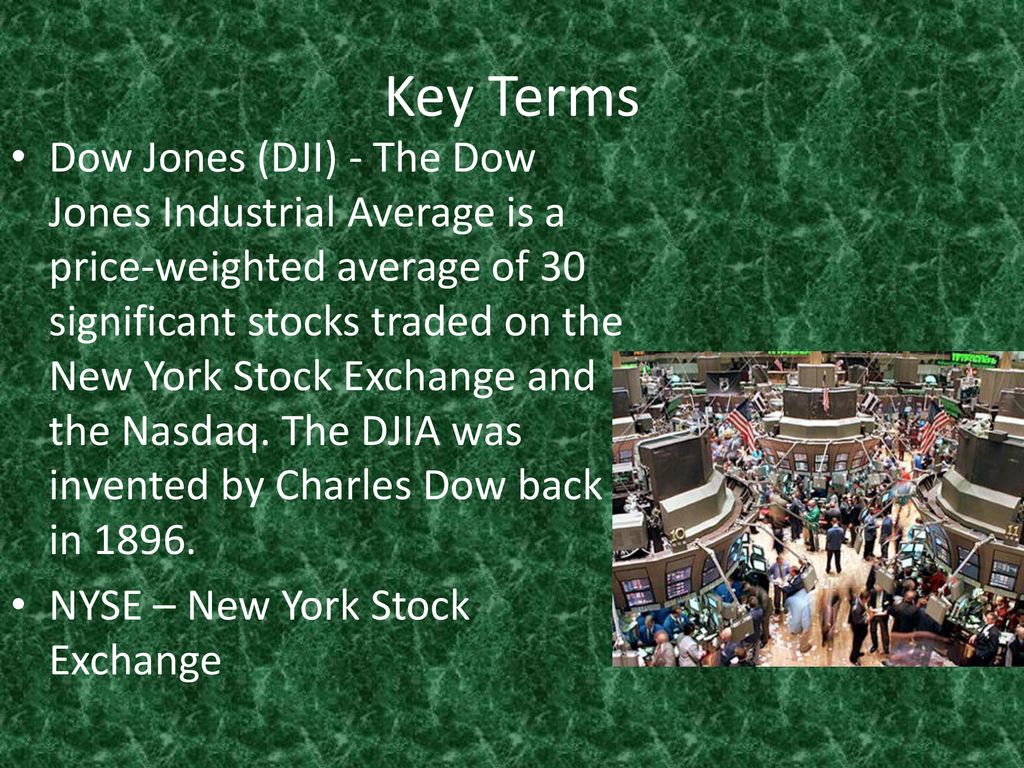 Key Terms

• Dow Jones (DJI) - The Dow Jones Industrial Average is a price-weighted average of 30 significant stocks traded on the New York Stock Exchange and the Nasdaq. The DJIA was invented by Charles Dow back in 1896.

• NYSE – New York Stock Exchange